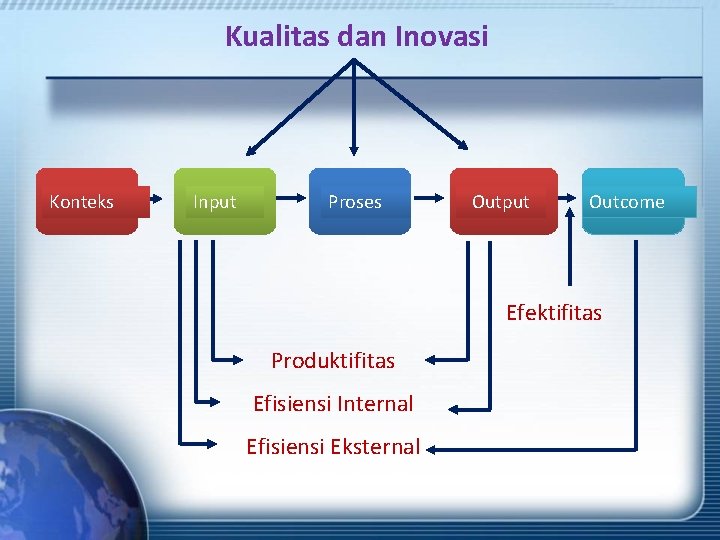 Kualitas dan Inovasi

Konteks

Input

Proses

Output

Outcome

Efektifitas

Produktifitas

Efisiensi Internal

Efisiensi Eksternal